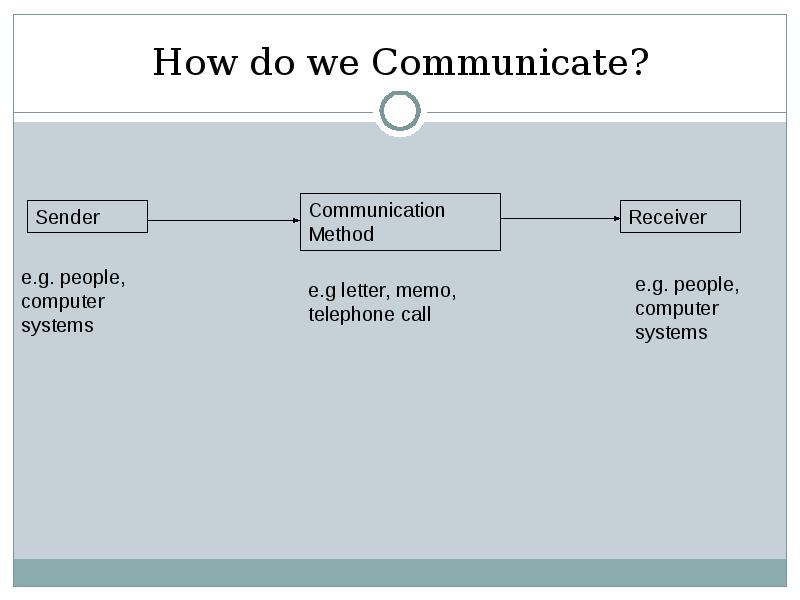 How do we Communicate?

Sender

Communication Method

Receiver

e.g. people, computer systems

e.g letter, memo, telephone call

e.g. people, computer systems